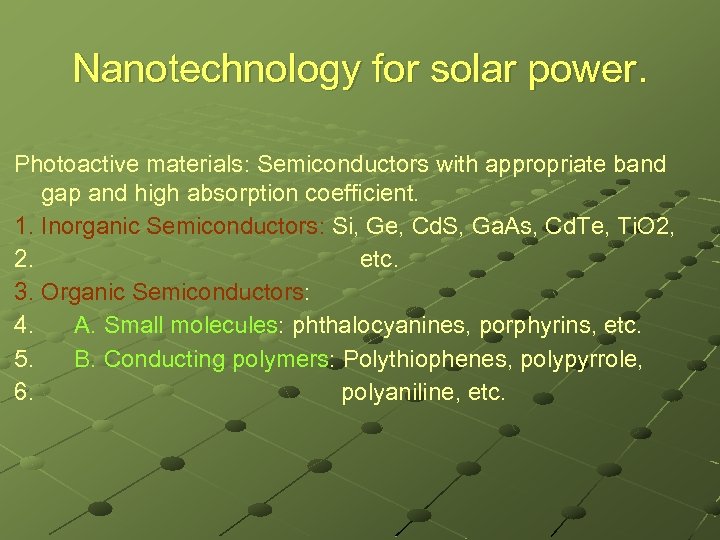 Nanotechnology for solar power.

Photoactive materials: Semiconductors with appropriate band gap and high absorption coefficient.

1. Inorganic Semiconductors: Si, Ge, CdS, GaAs, CdTe, TiO2,
2. etc.
3. Organic Semiconductors:
4. A. Small molecules: phthalocyanines, porphyrins, etc.
5. B. Conducting polymers: Polythiophenes, polypyrrole,
6. polyaniline, etc.